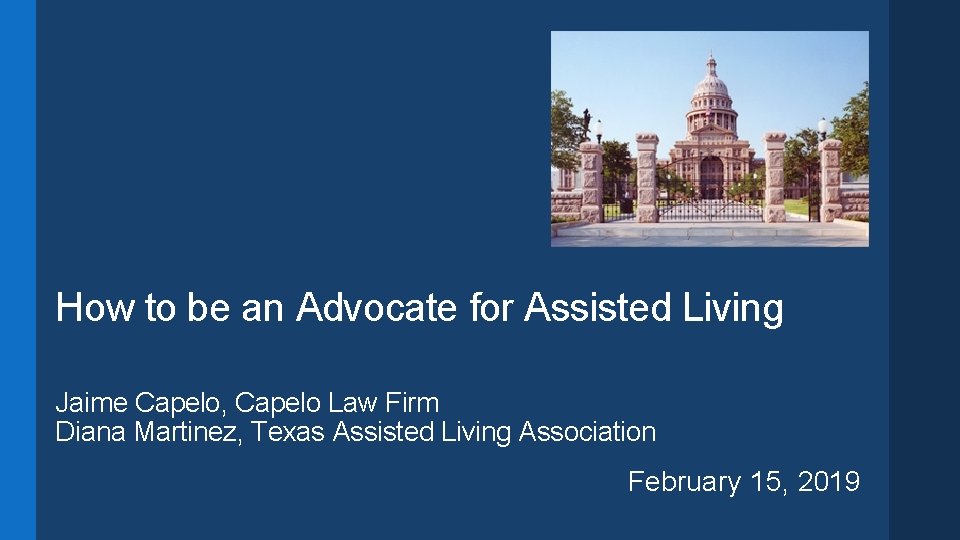 How to be an Advocate for Assisted Living

Jaime Capelo, Capelo Law Firm
Diana Martinez, Texas Assisted Living Association

February 15, 2019